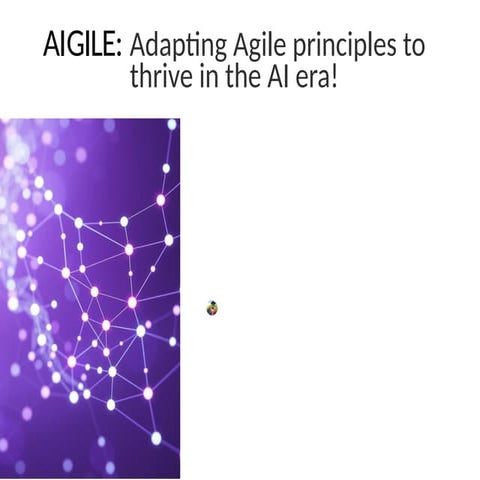 AIGILE: Adapting Agile principles to thrive in the AI era!